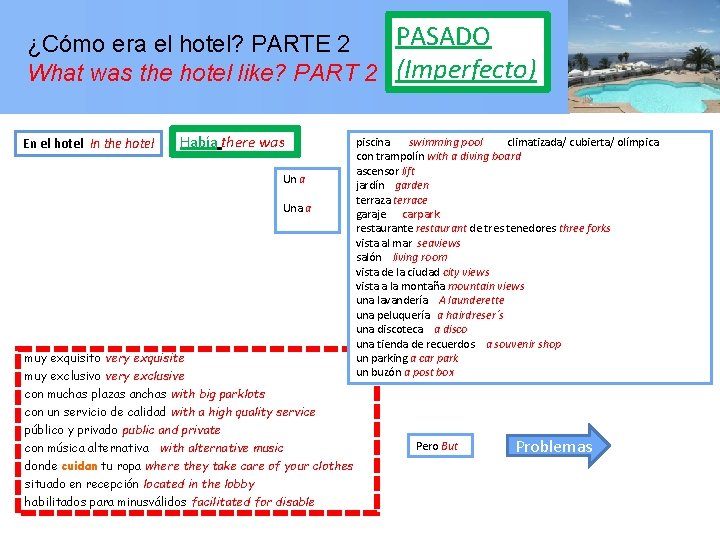 ¿Cómo era el hotel? PARTE 2
What was the hotel like? PART 2

PASADO
(Imperfecto)

En el hotel In the hotel

Había there was

Un a

Una a

piscina swimming pool climatizada/ cubierta/ olímpica
con trampolín with a diving board
ascensor lift
jardín garden
terraza terrace
garaje carpark
restaurante restaurant de tres tenedores three forks
vista al mar seaviews
salón living room
vista de la ciudad city views
vista a la montaña mountain views
una lavandería A launderette
una peluquería a hairdreser´s
una discoteca a disco
una tienda de recuerdos a souvenir shop
un parking a car park
un buzón a post box

muy exquisito very exquisite
muy exclusivo very exclusive
con muchas plazas anchas with big parklots
con un servicio de calidad with a high quality service
público y privado public and private
con música alternativa with alternative music
donde cuidan tu ropa where they take care of your clothes
situado en recepción located in the lobby
habilitados para minusválidos facilitated for disable

Pero But

Problemas